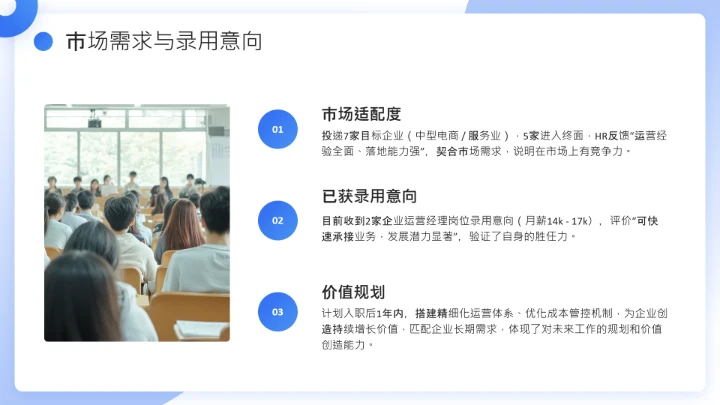 市场需求与录用意向

01

市场适配度

投递7家目标企业（中型电商 / 服务业），5家进入终面，HR反馈"运营经验全面、落地能力强"，契合市场需求，说明在市场上有竞争力。

02

已获录用意向

目前收到2家企业运营经理岗位录用意向（月薪14k - 17k），评价"可快速承接业务，发展潜力显著"，验证了自身的胜任力。

03

价值规划

计划入职后1年内，搭建精细化运营体系、优化成本管控机制，为企业创造持续增长价值，匹配企业长期需求，体现了对未来工作的规划和价值创造能力。